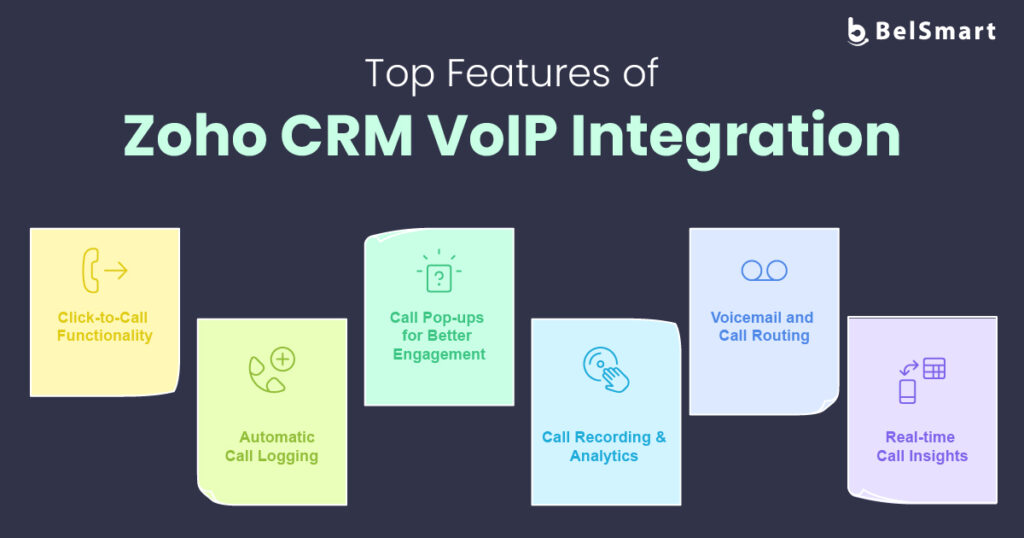 BelSmart

Top Features of
Zoho CRM VoIP Integration

Click-to-Call Functionality

Automatic Call Logging

Call Pop-ups for Better Engagement

Call Recording & Analytics

Voicemail and Call Routing

Real-time Call Insights